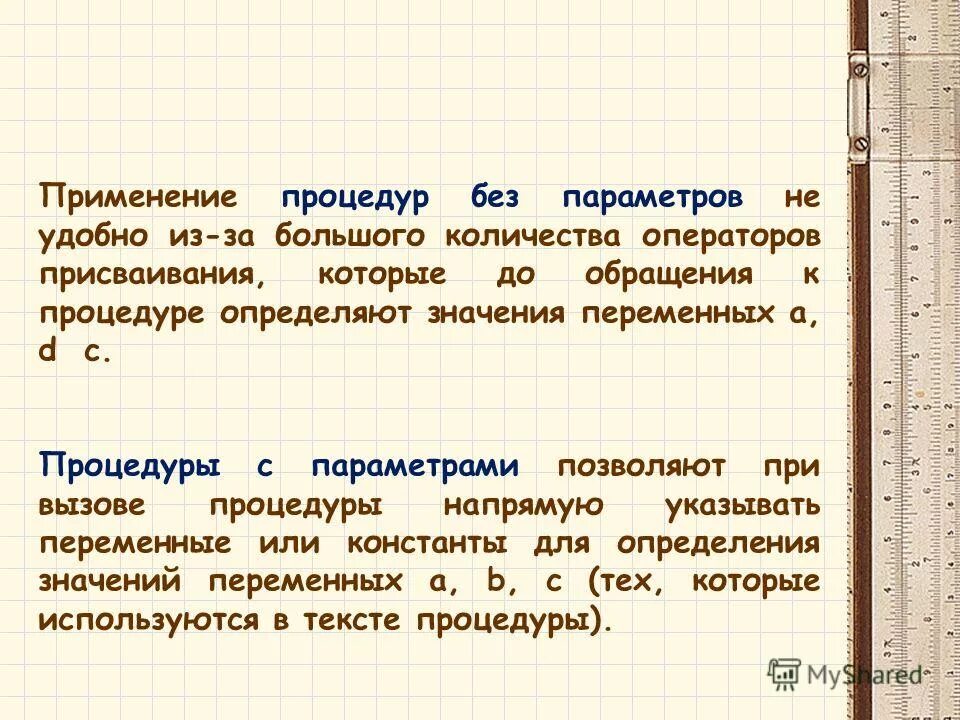 Применение процедур без параметров не удобно из-за большого количества операторов присваивания, которые до обращения к процедуре определяют значения переменных a, d c.

Процедуры с параметрами позволяют при вызове процедуры напрямую указывать переменные или константы для определения значений переменных a, b, c (тех, которые используются в тексте процедуры).

MyShared